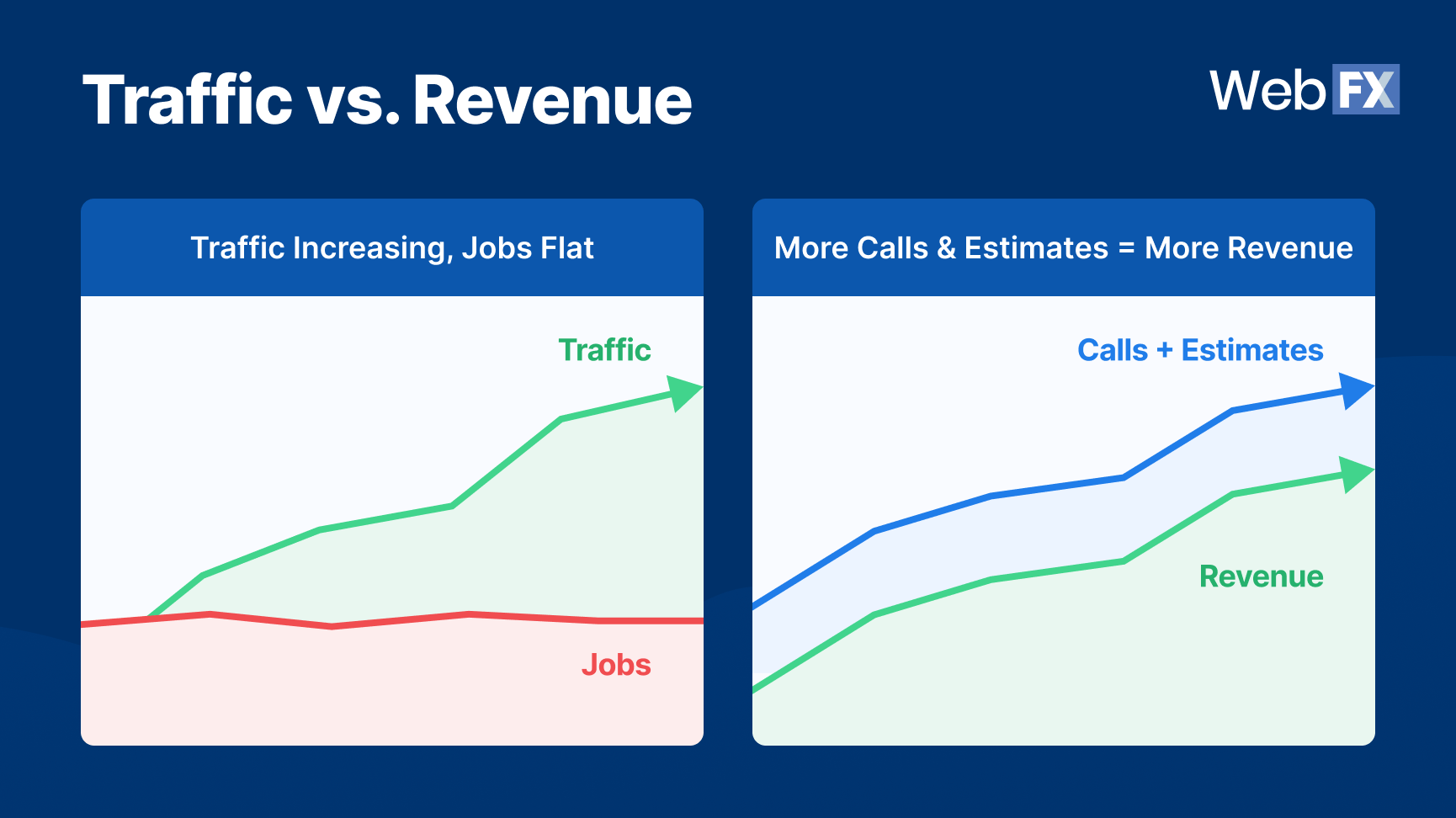 Traffic vs. Revenue

WebFX

Traffic Increasing, Jobs Flat

Traffic

Jobs

More Calls & Estimates = More Revenue

Calls + Estimates

Revenue